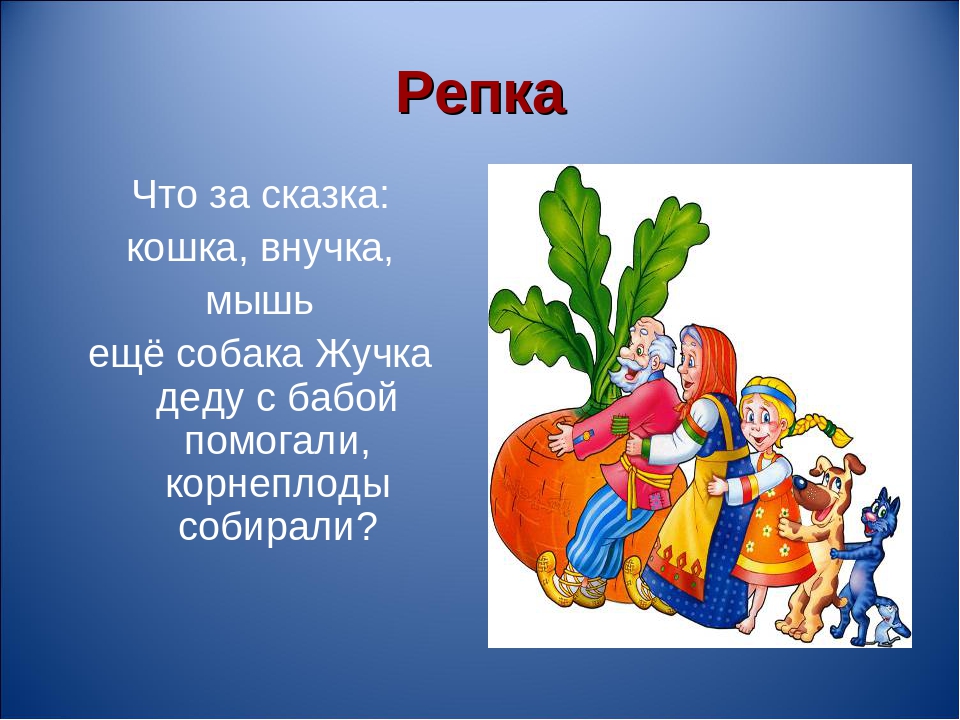 Репка

Что за сказка:
кошка, внучка,
мышь
ещё собака Жучка
деду с бабой
помогали,
корнеплоды
собирали?